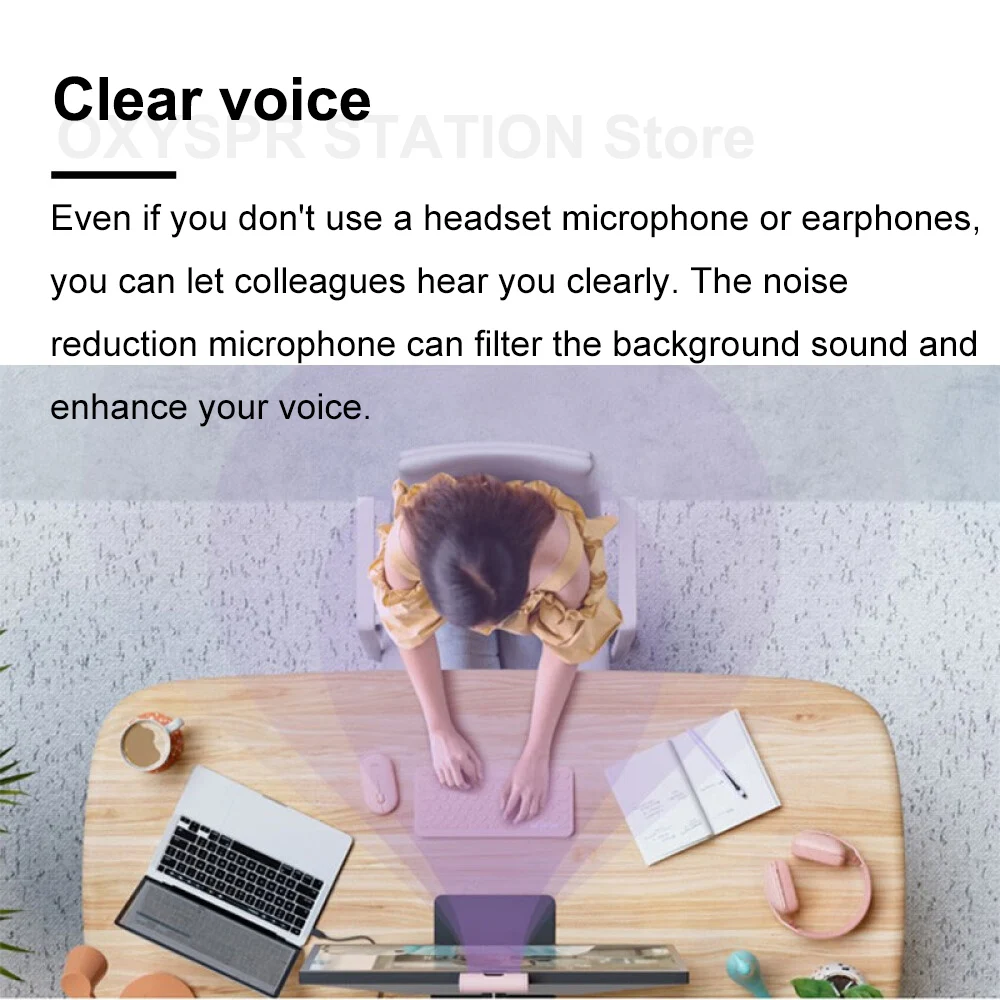 Clear voice

OXYSPR STATION Store

Even if you don't use a headset microphone or earphones, you can let colleagues hear you clearly. The noise reduction microphone can filter the background sound and enhance your voice.